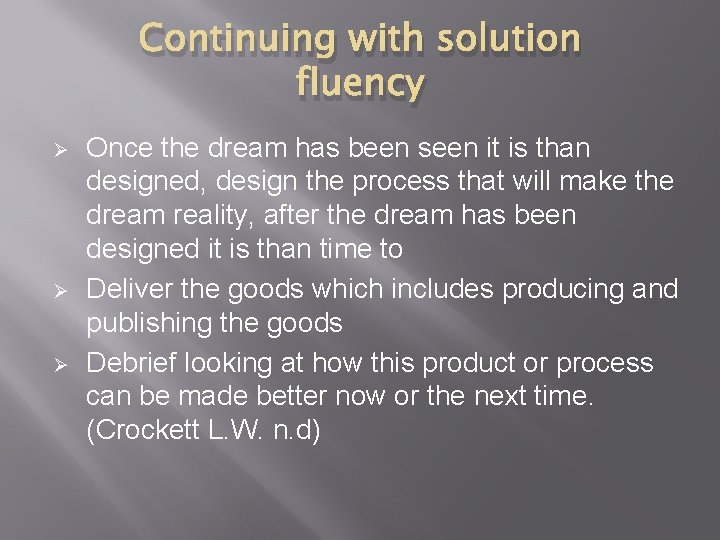 Continuing with solution fluency

➢ Once the dream has been seen it is than designed, design the process that will make the dream reality, after the dream has been designed it is than time to

➢ Deliver the goods which includes producing and publishing the goods

➢ Debrief looking at how this product or process can be made better now or the next time. (Crockett L.W. n.d)